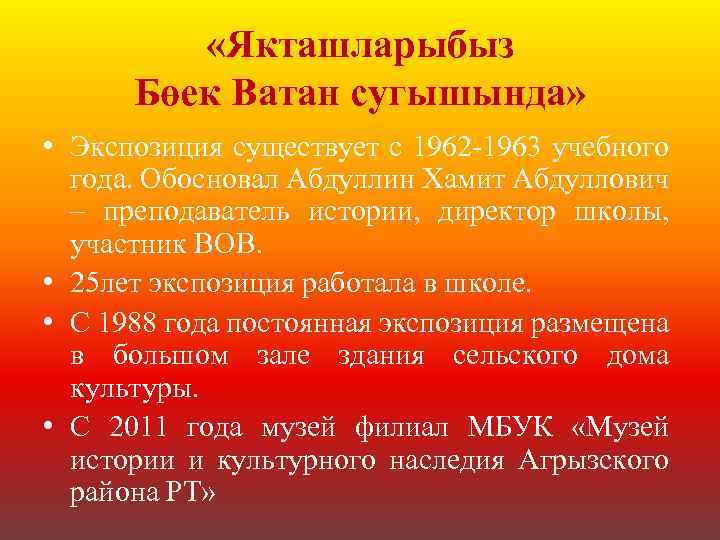 «Якташларыбыз
Бөек Ватан сугышында»

• Экспозиция существует с 1962-1963 учебного года. Обосновал Абдуллин Хамит Абдуллович – преподаватель истории, директор школы, участник ВОВ.
• 25лет экспозиция работала в школе.
• С 1988 года постоянная экспозиция размещена в большом зале здания сельского дома культуры.
• С 2011 года музей филиал МБУК «Музей истории и культурного наследия Агрызского района РТ»